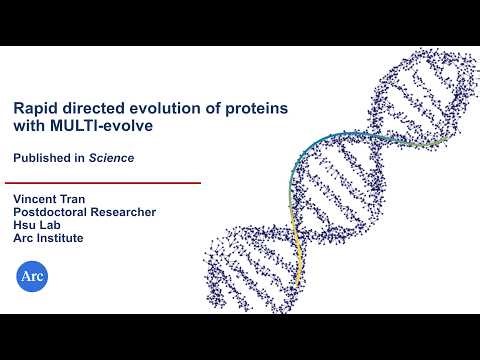 Rapid directed evolution of proteins with MULTI-evolve

Published in Science

Vincent Tran
Postdoctoral Researcher
Hsu Lab
Arc Institute

Arc